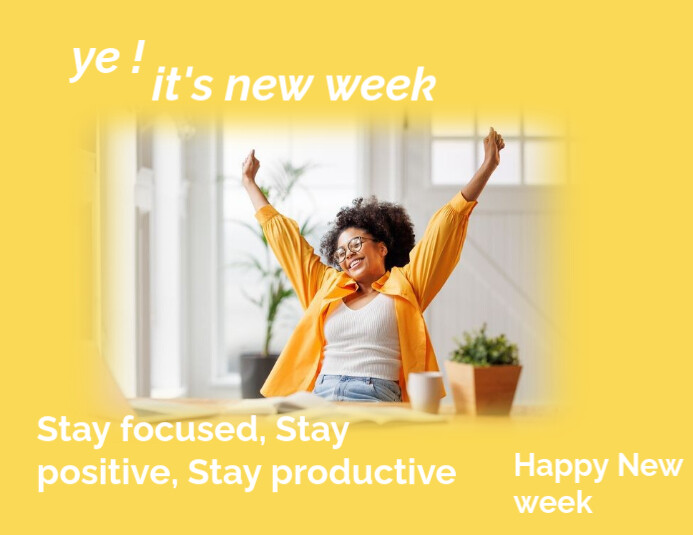 ye ! it's new week

Stay focused, Stay positive, Stay productive

Happy New week